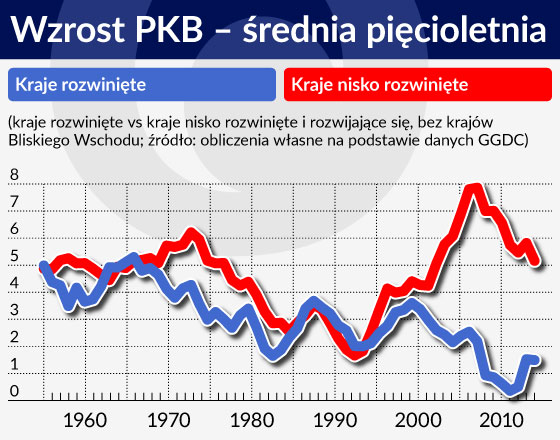 Wzrost PKB – średnia pięcioletnia

Kraje rozwinięte

Kraje nisko rozwinięte

(kraje rozwinięte vs kraje nisko rozwinięte i rozwijające się, bez krajów Bliskiego Wschodu; źródło: obliczenia własne na podstawie danych GGDC)

8
7
6
5
4
3
2
1
0

1960 1970 1980 1990 2000 2010